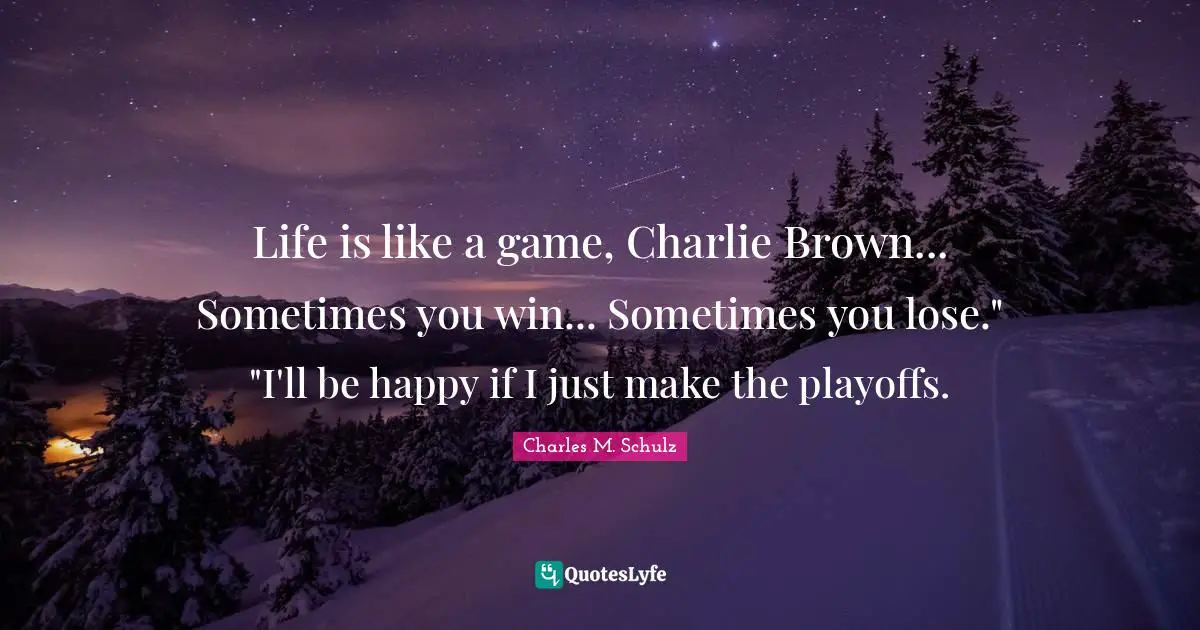 Life is like a game, Charlie Brown... Sometimes you win... Sometimes you lose." "I'll be happy if I just make the playoffs.

Charles M. Schulz

QuotesLyfe